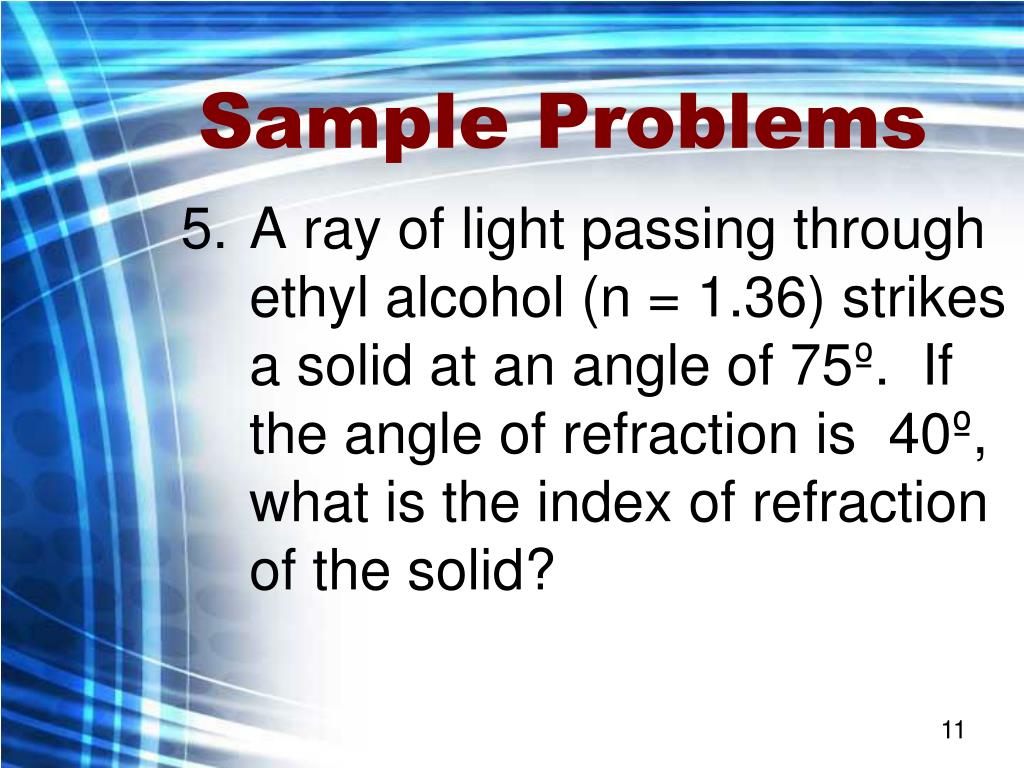 Sample Problems

5. A ray of light passing through ethyl alcohol (n = 1.36) strikes a solid at an angle of 75º. If the angle of refraction is 40º, what is the index of refraction of the solid?

11